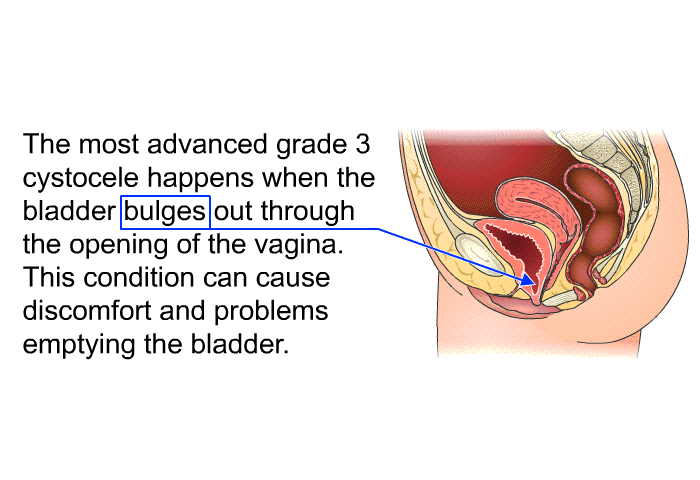 The most advanced grade 3 cystocele happens when the bladder bulges out through the opening of the vagina. This condition can cause discomfort and problems emptying the bladder.